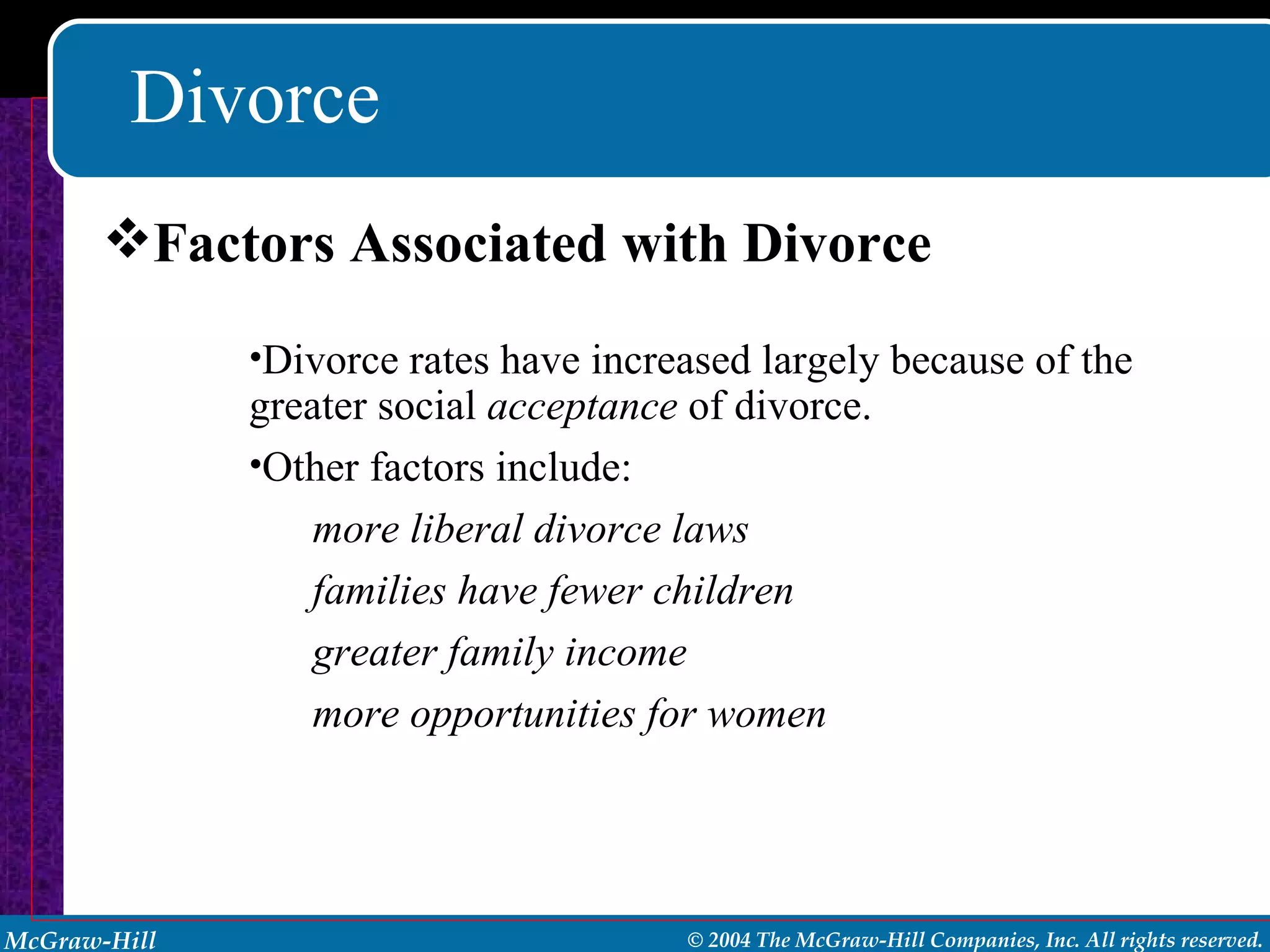 Divorce

❖Factors Associated with Divorce

•Divorce rates have increased largely because of the greater social acceptance of divorce.

•Other factors include:

more liberal divorce laws

families have fewer children

greater family income

more opportunities for women

McGraw-Hill

© 2004 The McGraw-Hill Companies, Inc. All rights reserved.